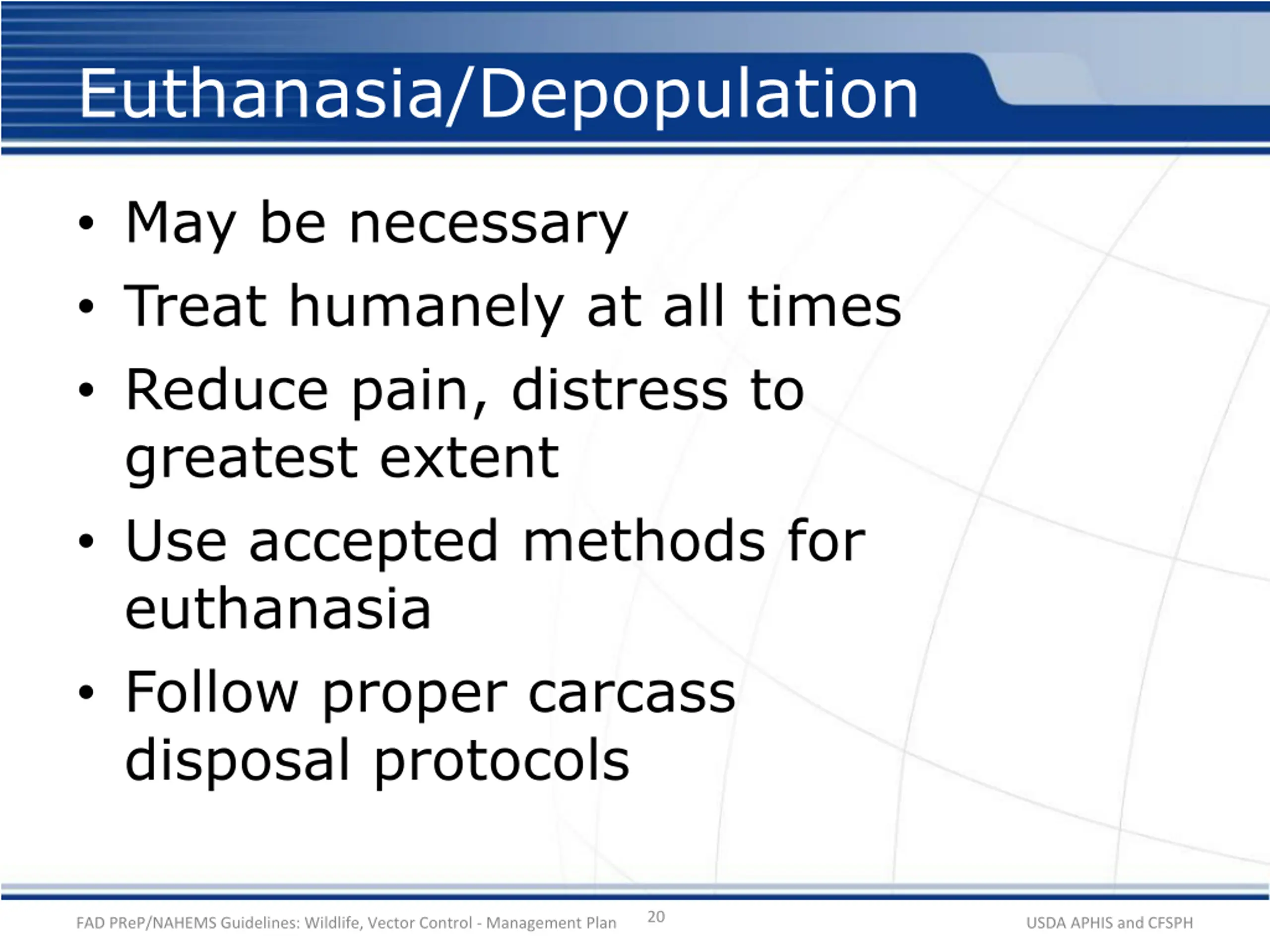 Euthanasia/Depopulation

• May be necessary
• Treat humanely at all times
• Reduce pain, distress to greatest extent
• Use accepted methods for euthanasia
• Follow proper carcass disposal protocols

FAD PReP/NAHEMS Guidelines: Wildlife, Vector Control - Management Plan 20 USDA APHIS and CFSPH